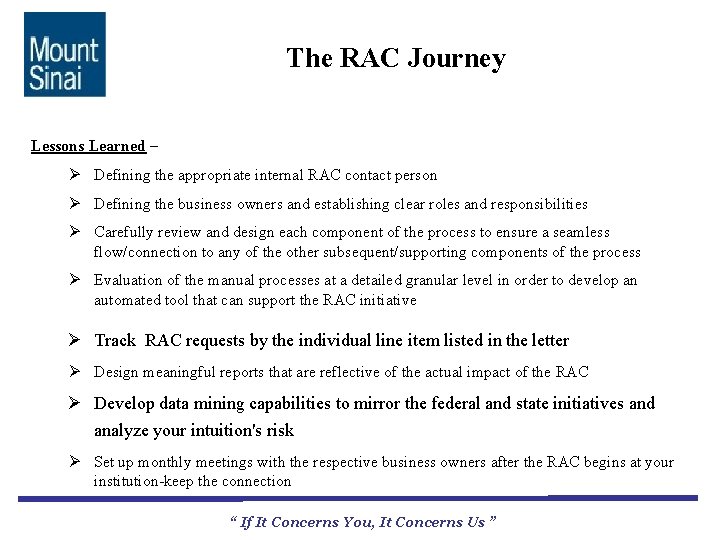 Mount Sinai

The RAC Journey

Lessons Learned –

➢ Defining the appropriate internal RAC contact person

➢ Defining the business owners and establishing clear roles and responsibilities

➢ Carefully review and design each component of the process to ensure a seamless flow/connection to any of the other subsequent/supporting components of the process

➢ Evaluation of the manual processes at a detailed granular level in order to develop an automated tool that can support the RAC initiative

➢ Track RAC requests by the individual line item listed in the letter

➢ Design meaningful reports that are reflective of the actual impact of the RAC

➢ Develop data mining capabilities to mirror the federal and state initiatives and analyze your intuition's risk

➢ Set up monthly meetings with the respective business owners after the RAC begins at your institution-keep the connection

" If It Concerns You, It Concerns Us "